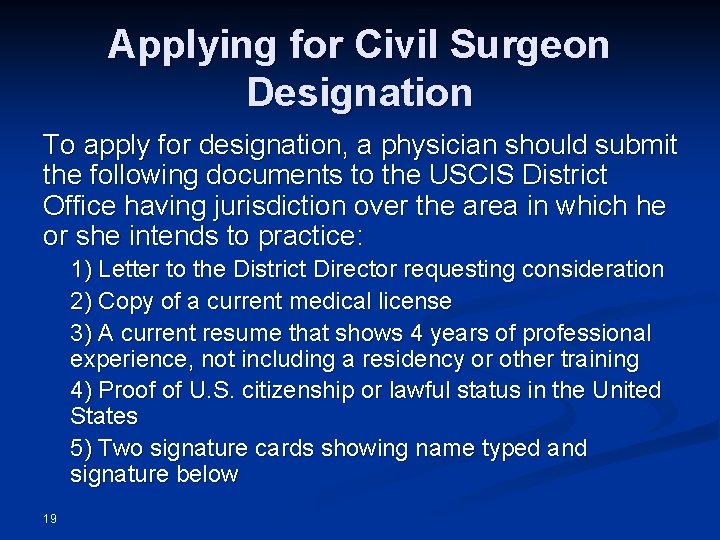 Applying for Civil Surgeon Designation

To apply for designation, a physician should submit the following documents to the USCIS District Office having jurisdiction over the area in which he or she intends to practice:

1) Letter to the District Director requesting consideration

2) Copy of a current medical license

3) A current resume that shows 4 years of professional experience, not including a residency or other training

4) Proof of U.S. citizenship or lawful status in the United States

5) Two signature cards showing name typed and signature below

19